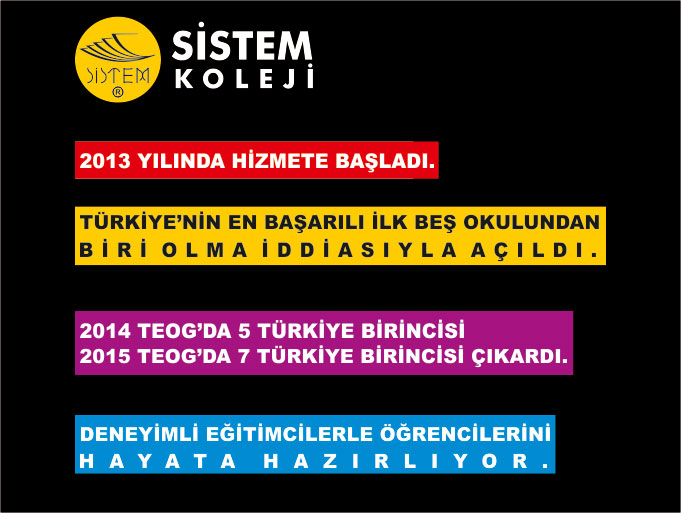 SİSTEM ®

SİSTEM
KOLEJİ

2013 YILINDA HİZMETE BAŞLADI.

TÜRKİYE'NİN EN BAŞARILI İLK BEŞ OKULUNDAN BİRİ OLMA İDDİASIYLA AÇILDI.

2014 TEOG'DA 5 TÜRKİYE BİRİNCİSİ
2015 TEOG'DA 7 TÜRKİYE BİRİNCİSİ ÇIKARDI.

DENEYİMLİ EĞİTİMCİLERLE ÖĞRENCİLERİNİ HAYATA HAZIRLIYOR.